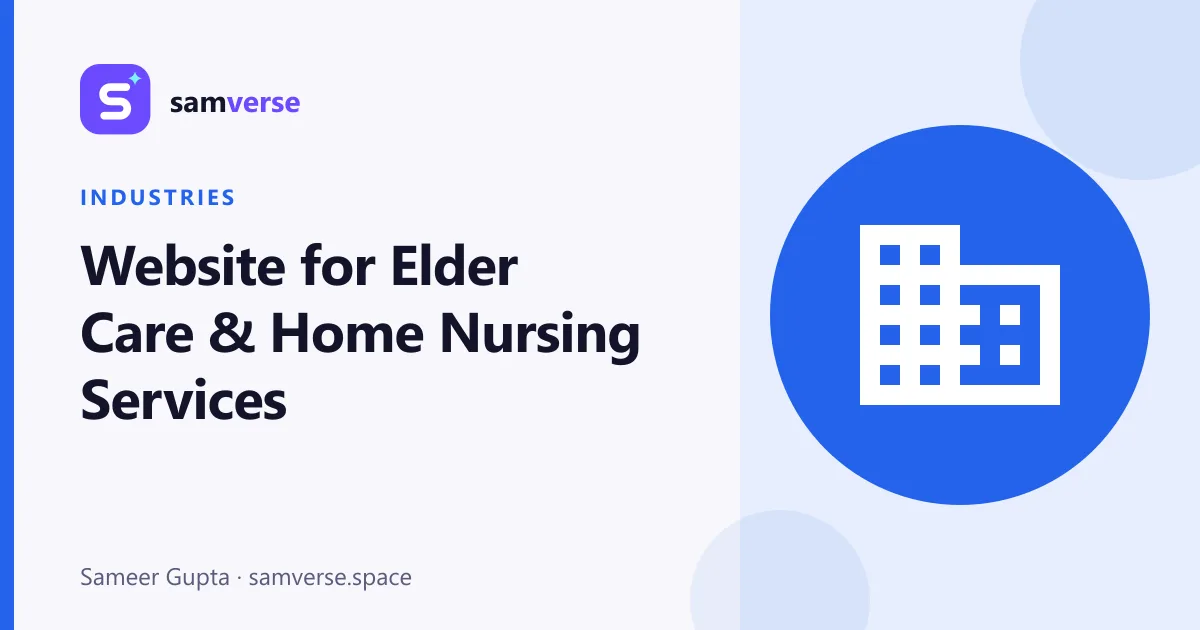 S

samverse

INDUSTRIES

Website for Elder Care & Home Nursing Services

Sameer Gupta · samverse.space